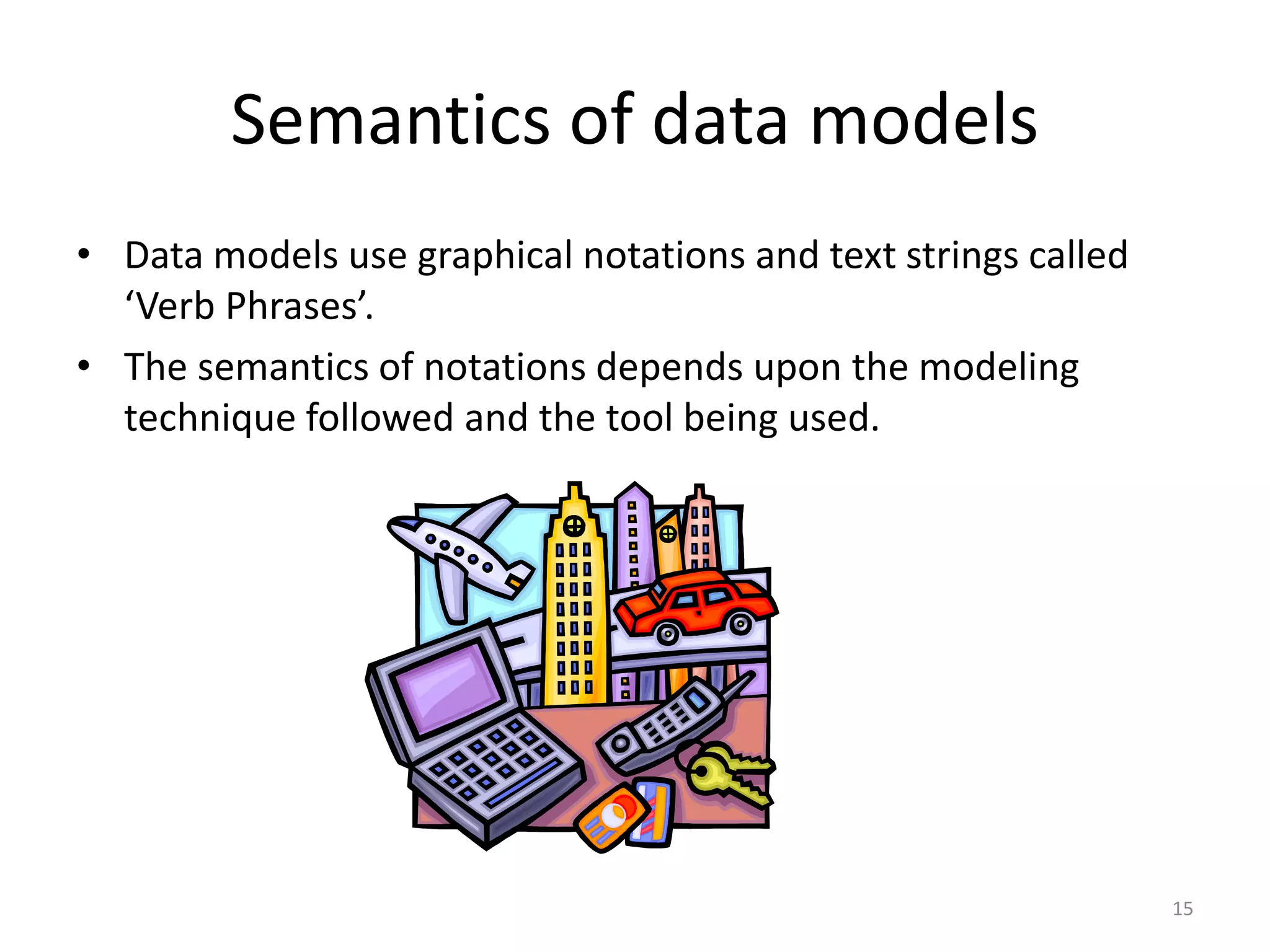 Semantics of data models

• Data models use graphical notations and text strings called ‘Verb Phrases’.

• The semantics of notations depends upon the modeling technique followed and the tool being used.

15